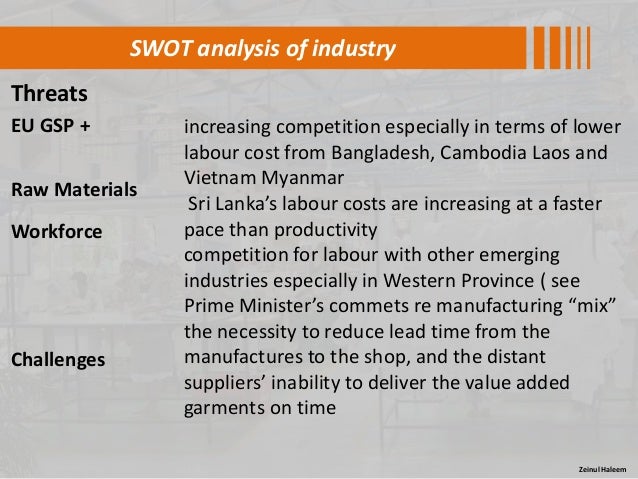 SWOT analysis of industry

Threats

EU GSP +

Raw Materials

Workforce

Challenges

increasing competition especially in terms of lower labour cost from Bangladesh, Cambodia Laos and Vietnam Myanmar

Sri Lanka's labour costs are increasing at a faster pace than productivity

competition for labour with other emerging industries especially in Western Province ( see Prime Minister's commets re manufacturing "mix"

the necessity to reduce lead time from the manufactures to the shop, and the distant suppliers' inability to deliver the value added garments on time

Zeinul Haleem